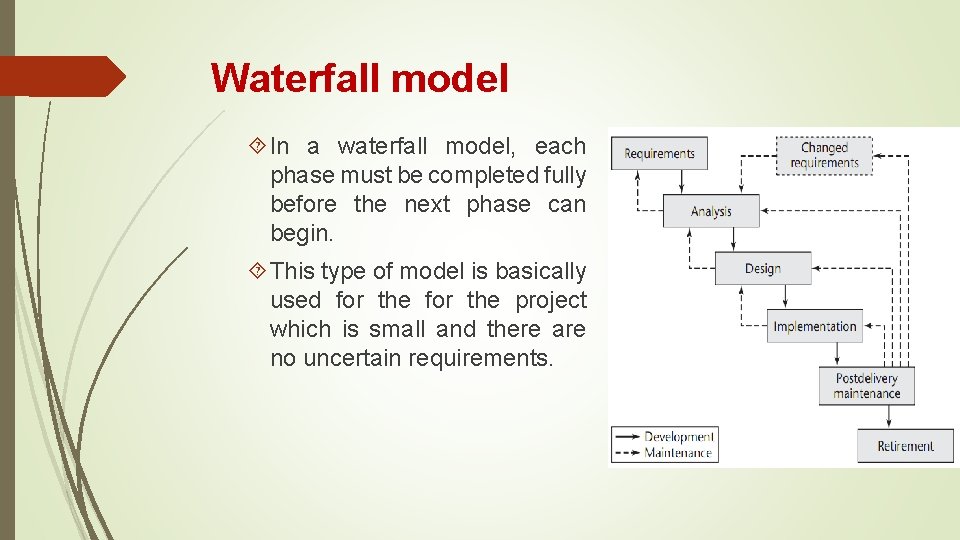 Waterfall model

In a waterfall model, each phase must be completed fully before the next phase can begin.

This type of model is basically used for the for the project which is small and there are no uncertain requirements.

Requirements

Changed requirements

Analysis

Design

Implementation

Postdelivery maintenance

Retirement

Development

Maintenance